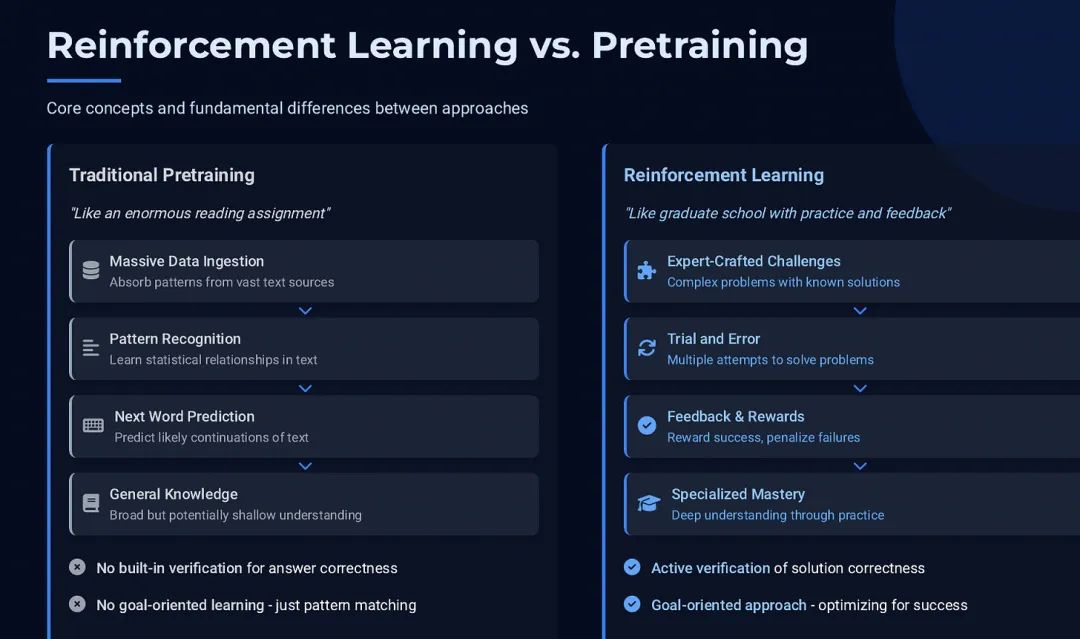 Reinforcement Learning vs. Pretraining

Core concepts and fundamental differences between approaches

Traditional Pretraining

"Like an enormous reading assignment"

Massive Data Ingestion
Absorb patterns from vast text sources

Pattern Recognition
Learn statistical relationships in text

Next Word Prediction
Predict likely continuations of text

General Knowledge
Broad but potentially shallow understanding

No built-in verification for answer correctness

No goal-oriented learning - just pattern matching

Reinforcement Learning

"Like graduate school with practice and feedback"

Expert-Crafted Challenges
Complex problems with known solutions

Trial and Error
Multiple attempts to solve problems

Feedback & Rewards
Reward success, penalize failures

Specialized Mastery
Deep understanding through practice

Active verification of solution correctness

Goal-oriented approach - optimizing for success